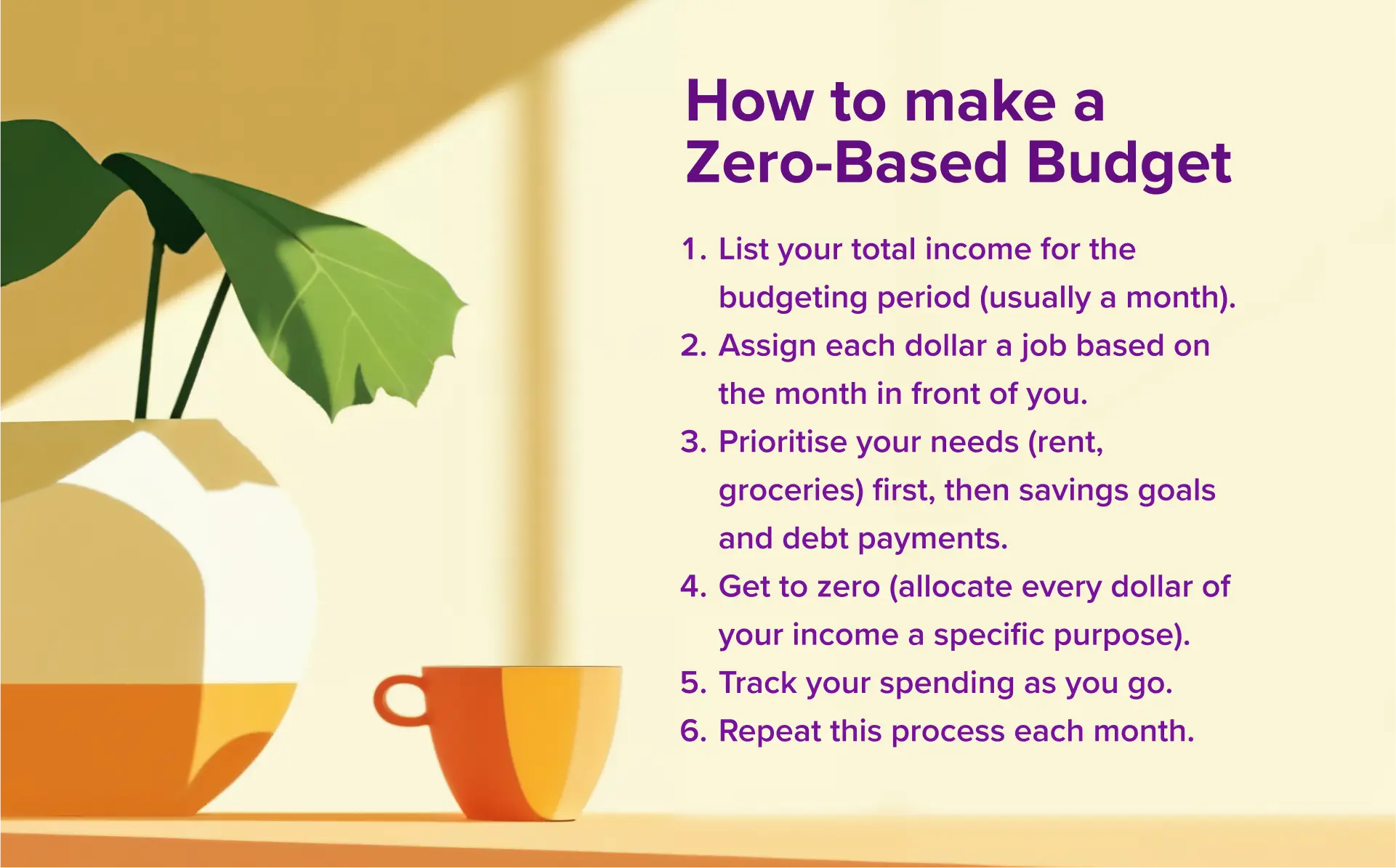 How to make a Zero-Based Budget

1. List your total income for the budgeting period (usually a month).
2. Assign each dollar a job based on the month in front of you.
3. Prioritise your needs (rent, groceries) first, then savings goals and debt payments.
4. Get to zero (allocate every dollar of your income a specific purpose).
5. Track your spending as you go.
6. Repeat this process each month.